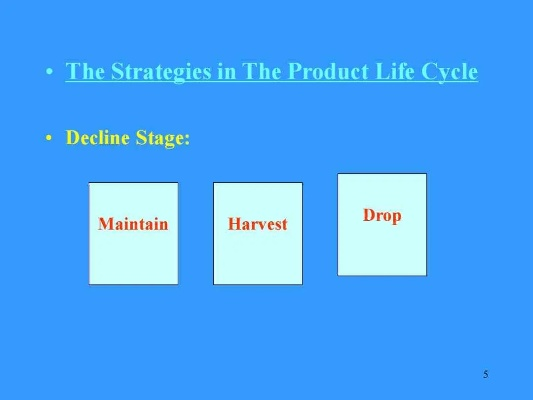 • The Strategies in The Product Life Cycle

• Decline Stage:

Maintain

Harvest

Drop

5